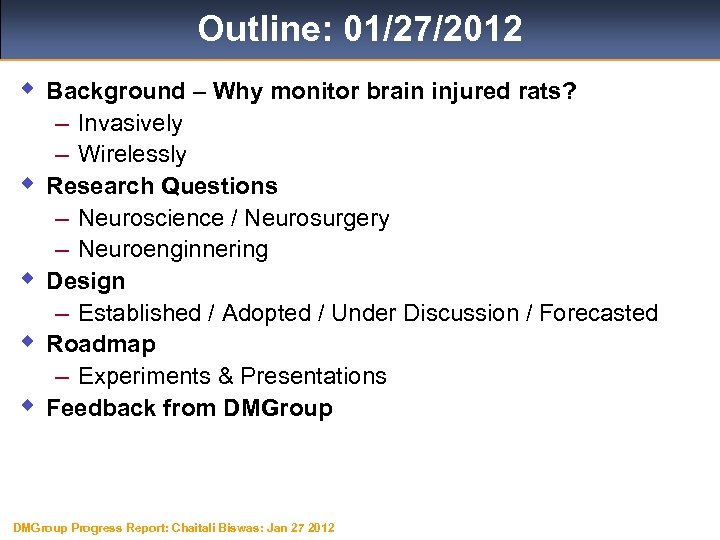 Outline: 01/27/2012

◆ Background – Why monitor brain injured rats?
– Invasively
– Wirelessly
◆ Research Questions
– Neuroscience / Neurosurgery
– Neuroenginnering
◆ Design
– Established / Adopted / Under Discussion / Forecasted
◆ Roadmap
– Experiments & Presentations
◆ Feedback from DMGroup

DMGroup Progress Report: Chaitali Biswas: Jan 27 2012